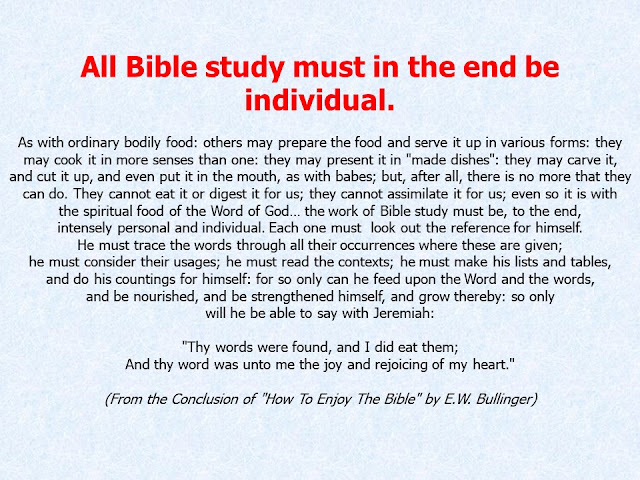 All Bible study must in the end be individual.

As with ordinary bodily food: others may prepare the food and serve it up in various forms: they may cook it in more senses than one: they may present it in "made dishes": they may carve it, and cut it up, and even put it in the mouth, as with babes; but, after all, there is no more that they can do. They cannot eat it or digest it for us; they cannot assimilate it for us; even so it is with the spiritual food of the Word of God... the work of Bible study must be, to the end, intensely personal and individual. Each one must look out the reference for himself. He must trace the words through all their occurrences where these are given; he must consider their usages; he must read the contexts; he must make his lists and tables, and do his countings for himself: for so only can he feed upon the Word and the words, and be nourished, and be strengthened himself, and grow thereby: so only will he be able to say with Jeremiah:

"Thy words were found, and I did eat them;
And thy word was unto me the joy and rejoicing of my heart."

(From the Conclusion of "How To Enjoy The Bible" by E.W. Bullinger)